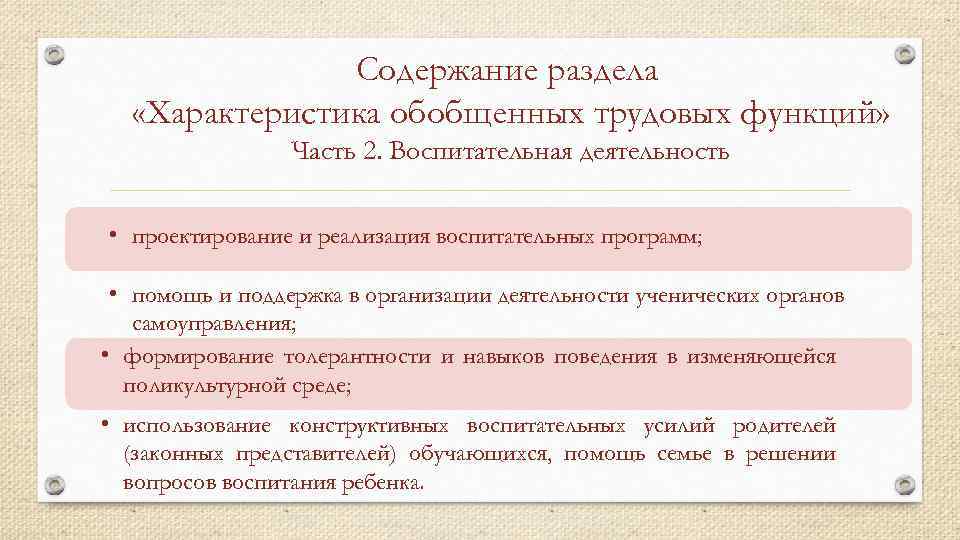 Содержание раздела
«Характеристика обобщенных трудовых функций»
Часть 2. Воспитательная деятельность

• проектирование и реализация воспитательных программ;

• помощь и поддержка в организации деятельности ученических органов самоуправления;

• формирование толерантности и навыков поведения в изменяющейся поликультурной среде;

• использование конструктивных воспитательных усилий родителей (законных представителей) обучающихся, помощь семье в решении вопросов воспитания ребенка.